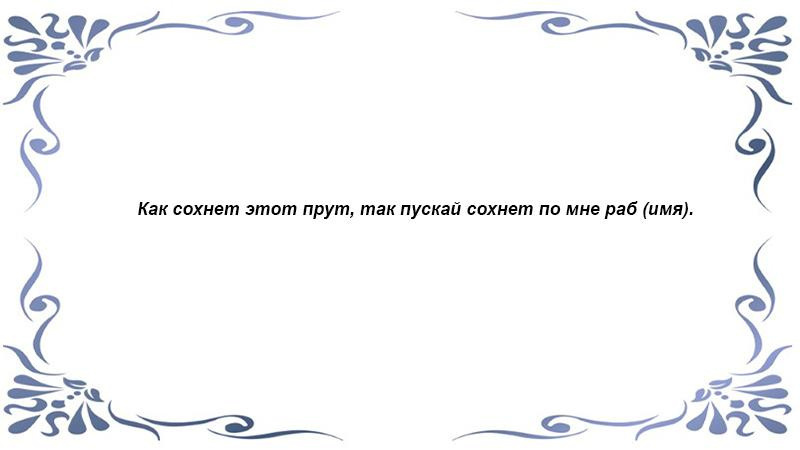 Как сохнет этот прут, так пускай сохнет по мне раб (имя).